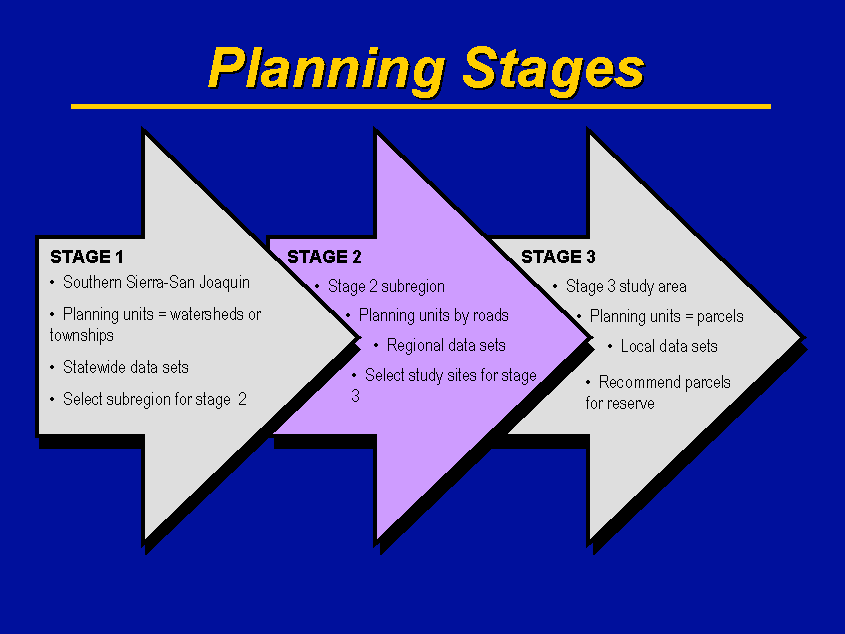 Planning Stages

STAGE 1
• Southern Sierra-San Joaquin
• Planning units = watersheds or townships
• Statewide data sets
• Select subregion for stage 2

STAGE 2
• Stage 2 subregion
• Planning units by roads
• Regional data sets
• Select study sites for stage 3

STAGE 3
• Stage 3 study area
• Planning units = parcels
• Local data sets
• Recommend parcels for reserve